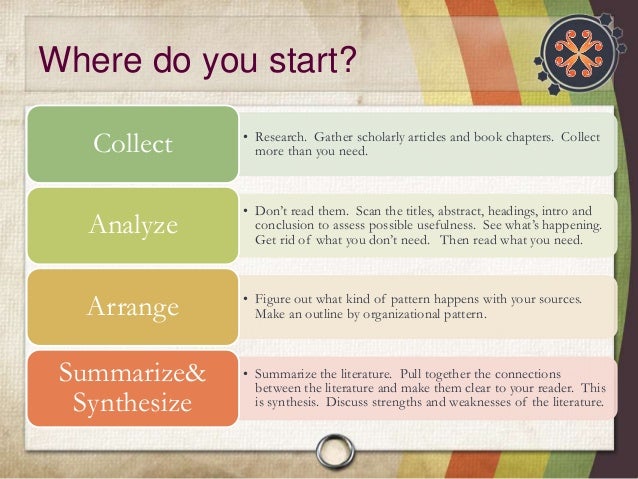 Where do you start?

Collect

• Research. Gather scholarly articles and book chapters. Collect more than you need.

Analyze

• Don't read them. Scan the titles, abstract, headings, intro and conclusion to assess possible usefulness. See what's happening. Get rid of what you don't need. Then read what you need.

Arrange

• Figure out what kind of pattern happens with your sources. Make an outline by organizational pattern.

Summarize& Synthesize

• Summarize the literature. Pull together the connections between the literature and make them clear to your reader. This is synthesis. Discuss strengths and weaknesses of the literature.